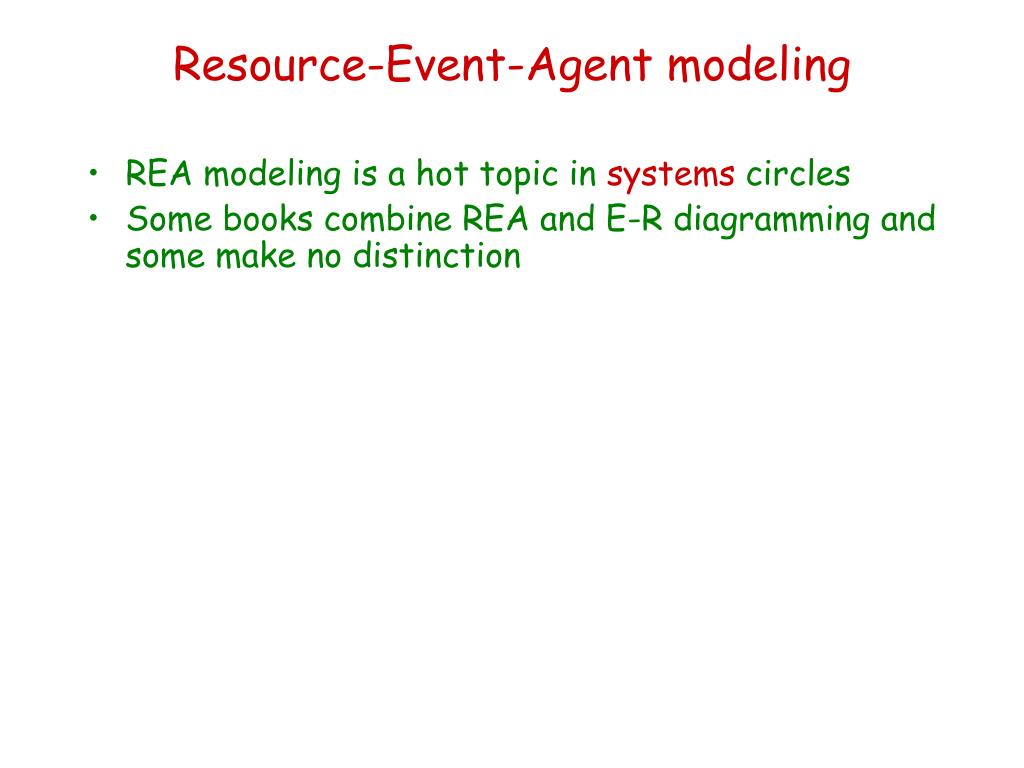 Resource-Event-Agent modeling

• REA modeling is a hot topic in systems circles
• Some books combine REA and E-R diagramming and some make no distinction